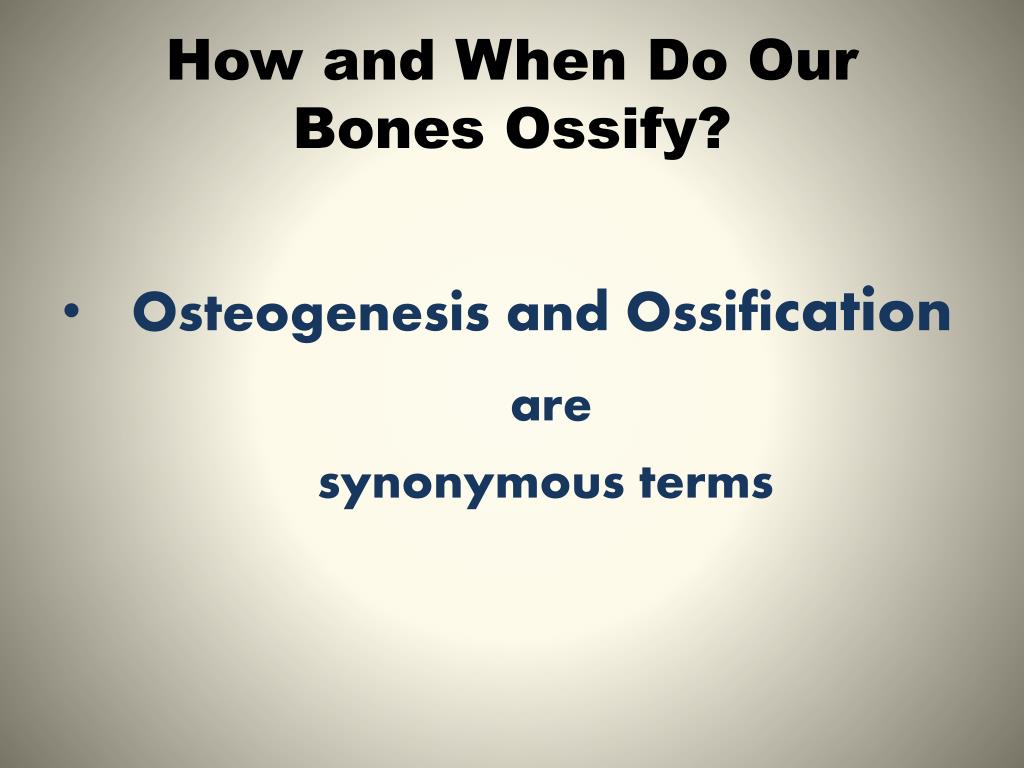 How and When Do Our Bones Ossify?

• Osteogenesis and Ossification

are

synonymous terms